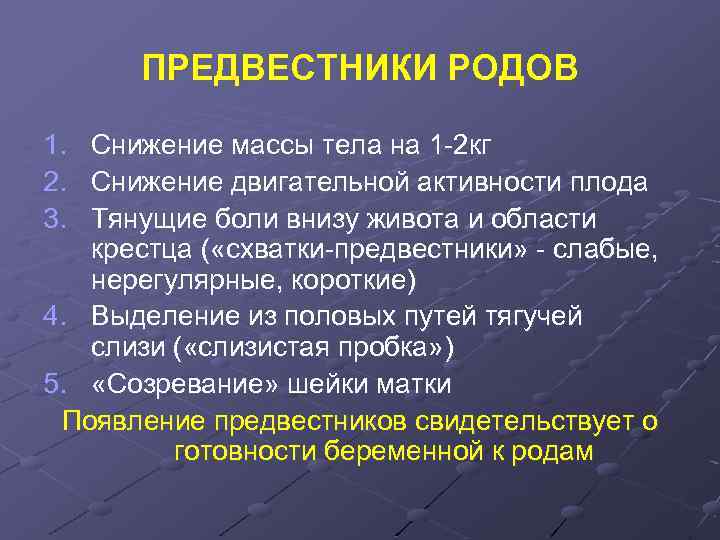 ПРЕДВЕСТНИКИ РОДОВ

1. Снижение массы тела на 1-2кг
2. Снижение двигательной активности плода
3. Тянущие боли внизу живота и области крестца («схватки-предвестники» - слабые, нерегулярные, короткие)
4. Выделение из половых путей тягучей слизи («слизистая пробка»)
5. «Созревание» шейки матки

Появление предвестников свидетельствует о готовности беременной к родам